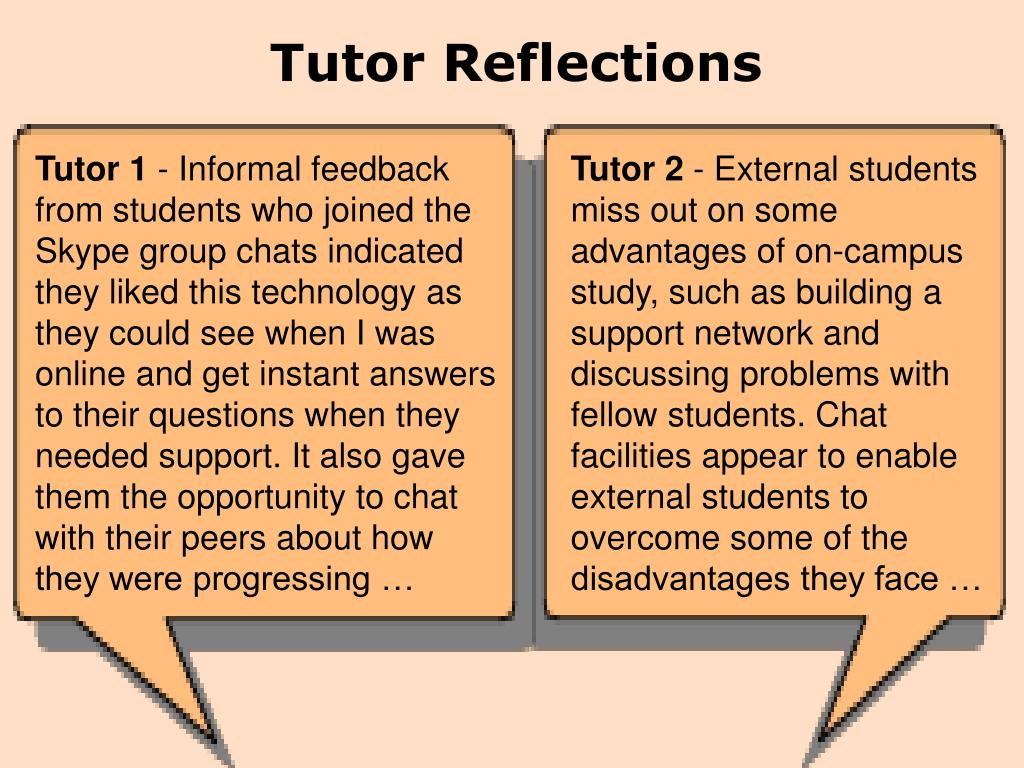 Tutor Reflections

Tutor 1 - Informal feedback from students who joined the Skype group chats indicated they liked this technology as they could see when I was online and get instant answers to their questions when they needed support. It also gave them the opportunity to chat with their peers about how they were progressing …

Tutor 2 - External students miss out on some advantages of on-campus study, such as building a support network and discussing problems with fellow students. Chat facilities appear to enable external students to overcome some of the disadvantages they face …